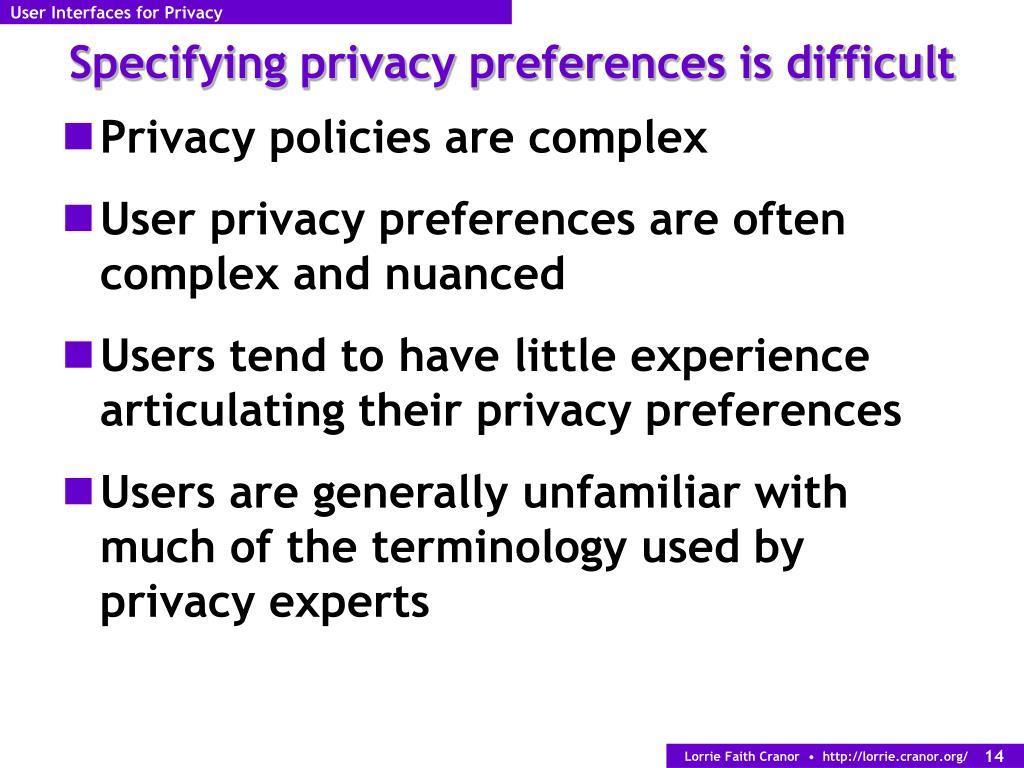 User Interfaces for Privacy

Specifying privacy preferences is difficult

- Privacy policies are complex
- User privacy preferences are often complex and nuanced
- Users tend to have little experience articulating their privacy preferences
- Users are generally unfamiliar with much of the terminology used by privacy experts

Lorrie Faith Cranor • http://lorrie.cranor.org/ 14